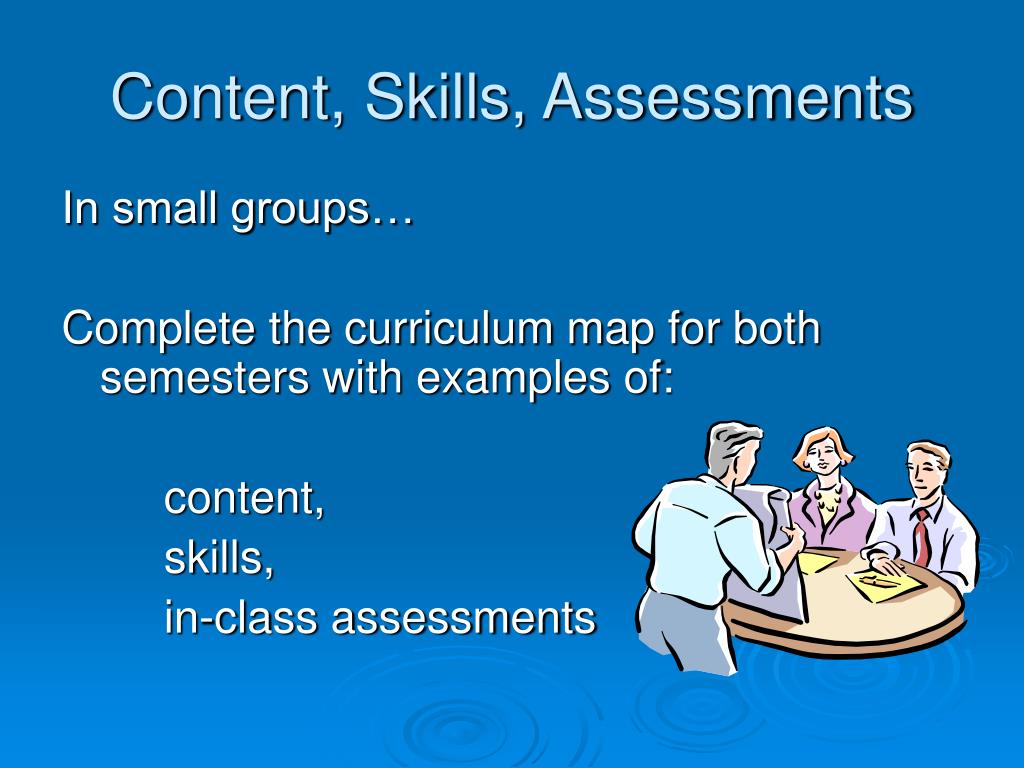 Content, Skills, Assessments

In small groups…

Complete the curriculum map for both semesters with examples of:

content,
skills,
in-class assessments